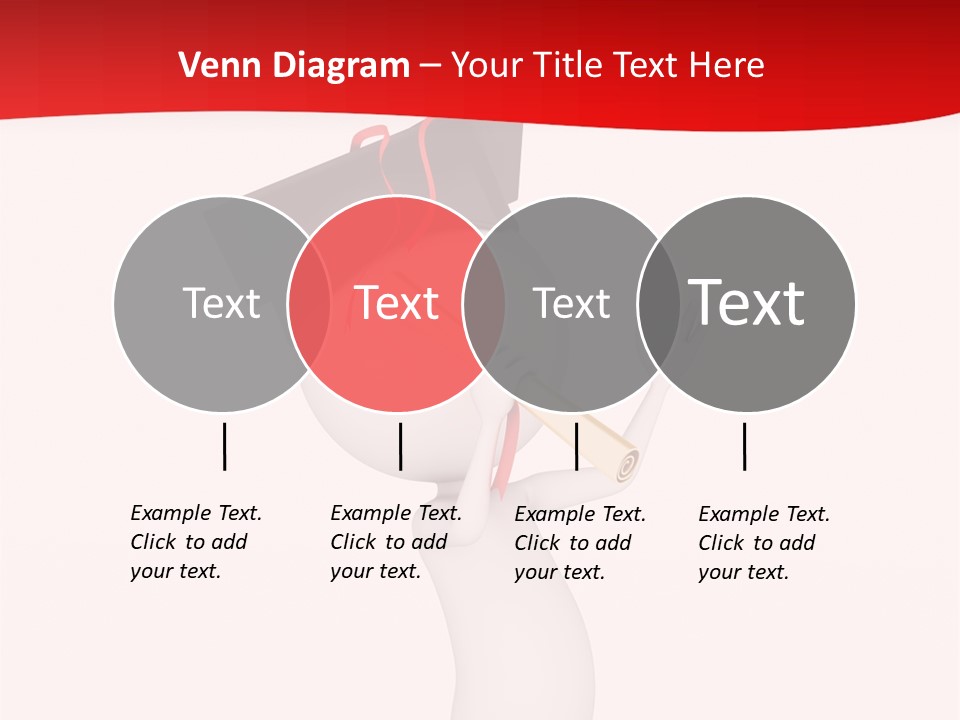 Venn Diagram – Your Title Text Here

Text

Text

Text

Text

Example Text. Click to add your text.

Example Text. Click to add your text.

Example Text. Click to add your text.

Example Text. Click to add your text.